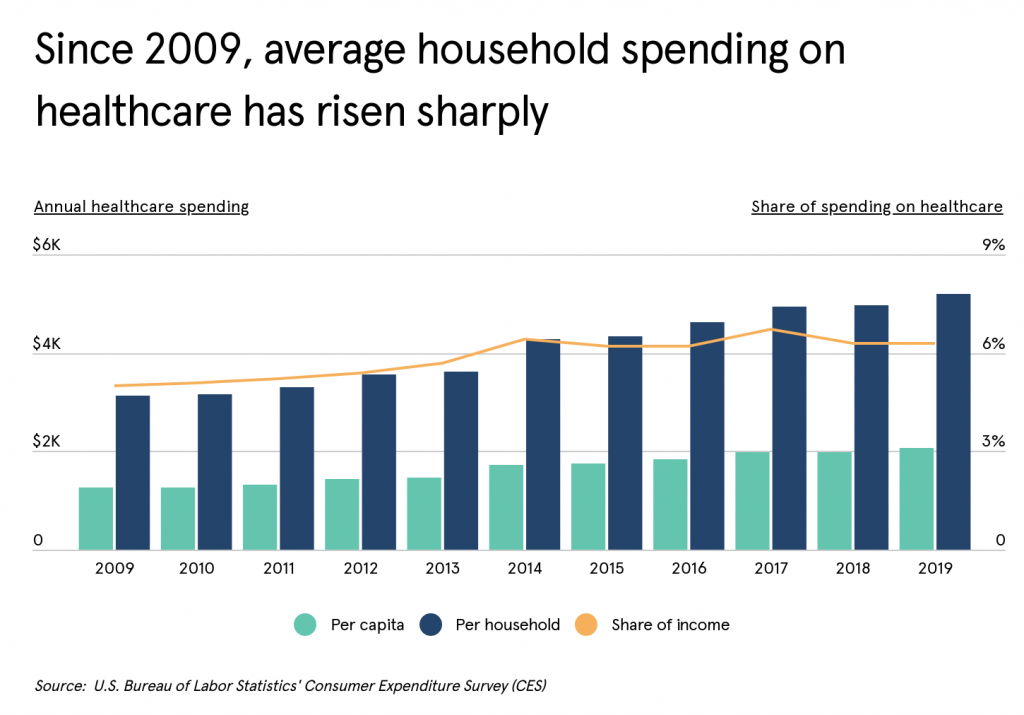 Since 2009, average household spending on healthcare has risen sharply

Annual healthcare spending

Share of spending on healthcare

$6K
$4K
$2K
0

9%
6%
3%
0

2009 2010 2011 2012 2013 2014 2015 2016 2017 2018 2019

Per capita Per household Share of income

Source: U.S. Bureau of Labor Statistics' Consumer Expenditure Survey (CES)